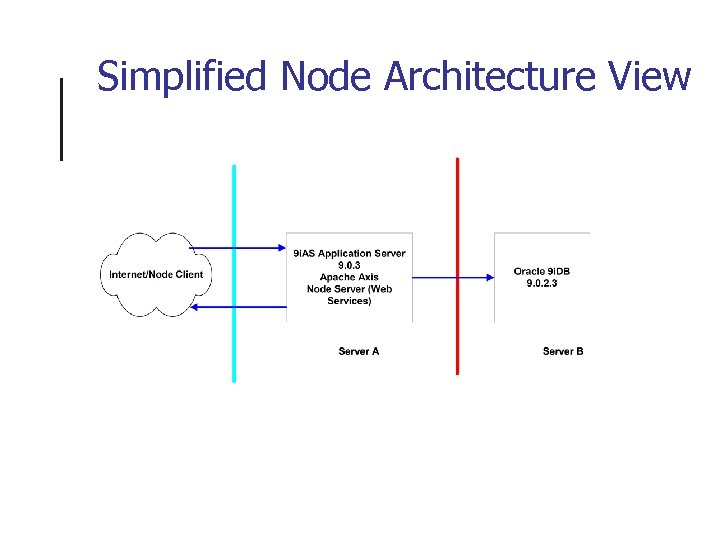 Simplified Node Architecture View

Internet/Node Client

9iAS Application Server
9.0.3
Apache Axis
Node Server (Web Services)

Oracle 9iDB
9.0.2.3

Server A

Server B